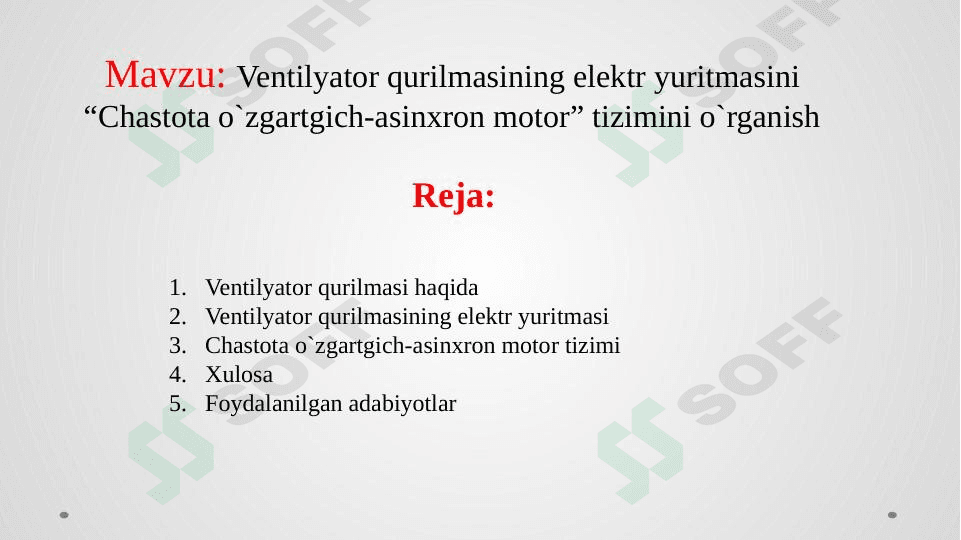 Mavzu: Ventilyator qurilmasining elektr yuritmasini “Chastota o`zgartgich-asinxron motor” tizimini o`rganish

Reja:

1. Ventilyator qurilmasi haqida
2. Ventilyator qurilmasining elektr yuritmasi
3. Chastota o`zgartgich-asinxron motor tizimi
4. Xulosa
5. Foydalanilgan adabiyotlar

SOFF SOFF SOFF SOFF